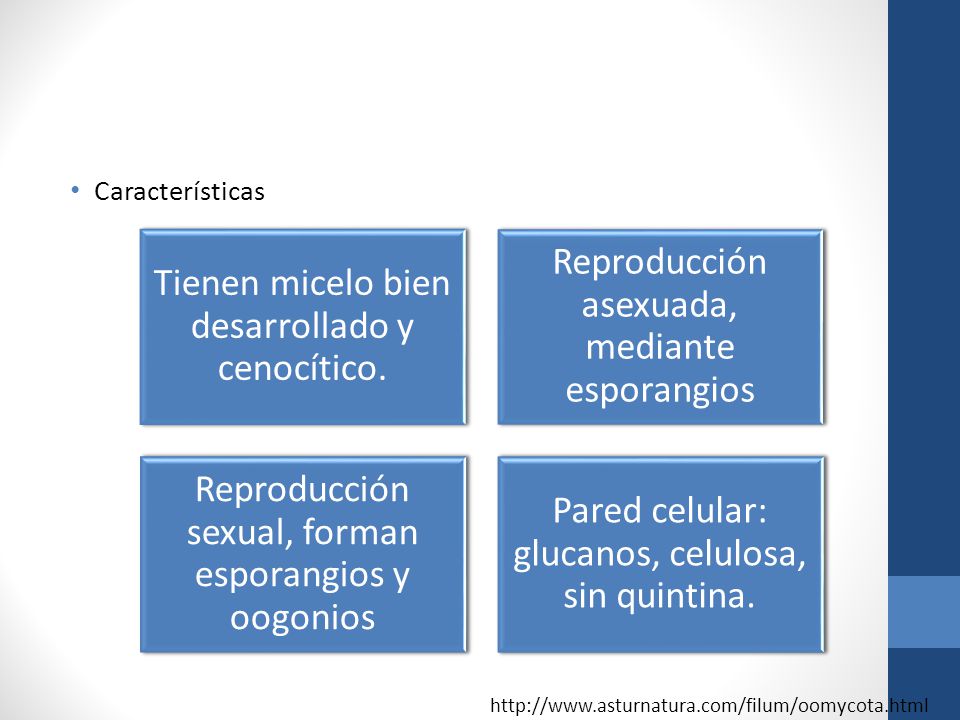 • Características

Tienen micelo bien desarrollado y cenocítico.

Reproducción asexuada, mediante esporangios

Reproducción sexual, forman esporangios y oogonios

Pared celular: glucanos, celulosa, sin quintina.

http://www.asturnatura.com/filum/oomycota.html